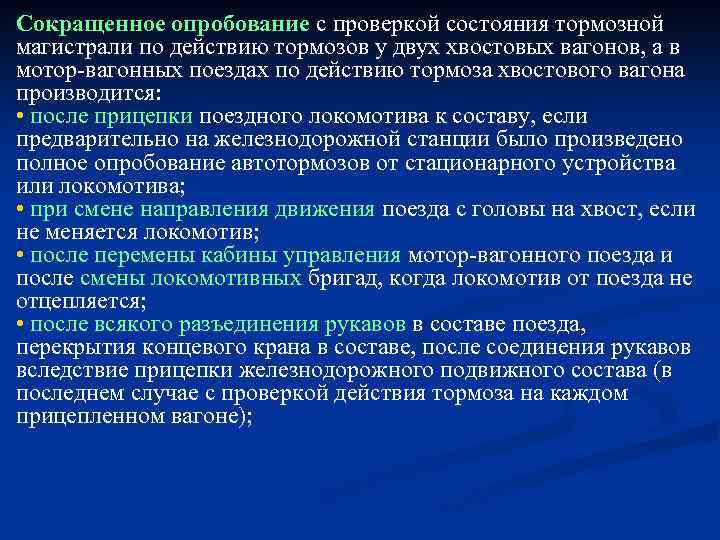 Сокращенное опробование с проверкой состояния тормозной магистрали по действию тормозов у двух хвостовых вагонов, а в мотор-вагонных поездах по действию тормоза хвостового вагона производится:
• после прицепки поездного локомотива к составу, если предварительно на железнодорожной станции было произведено полное опробование автотормозов от стационарного устройства или локомотива;
• при смене направления движения поезда с головы на хвост, если не меняется локомотив;
• после перемены кабины управления мотор-вагонного поезда и после смены локомотивных бригад, когда локомотив от поезда не отцепляется;
• после всякого разъединения рукавов в составе поезда, перекрытия концевого крана в составе, после соединения рукавов вследствие прицепки железнодорожного подвижного состава (в последнем случае с проверкой действия тормоза на каждом прицепленном вагоне);